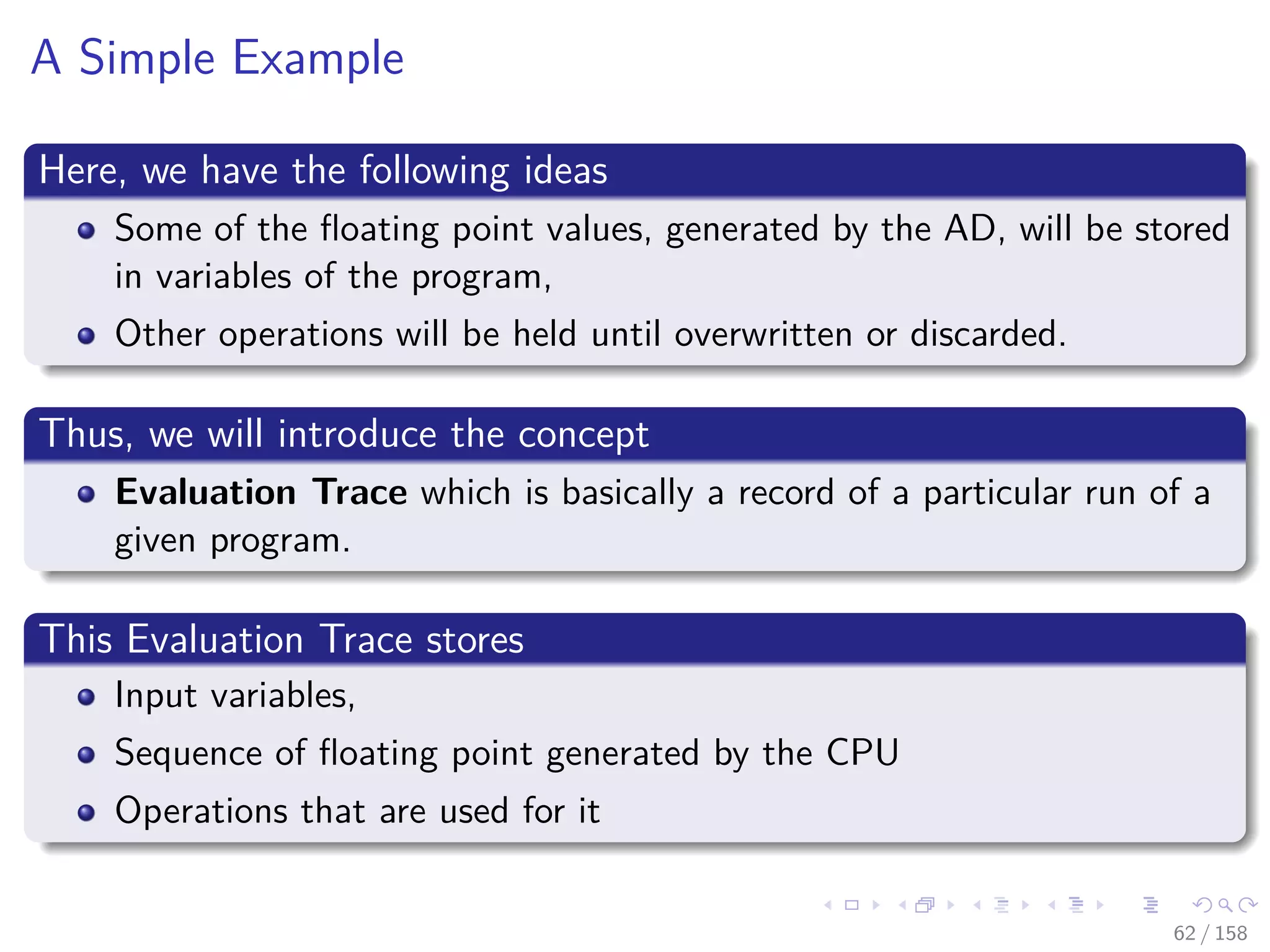 A Simple Example

Here, we have the following ideas

- Some of the floating point values, generated by the AD, will be stored in variables of the program,
- Other operations will be held until overwritten or discarded.

Thus, we will introduce the concept

- **Evaluation Trace** which is basically a record of a particular run of a given program.

This Evaluation Trace stores

- Input variables,
- Sequence of floating point generated by the CPU
- Operations that are used for it

62 / 158